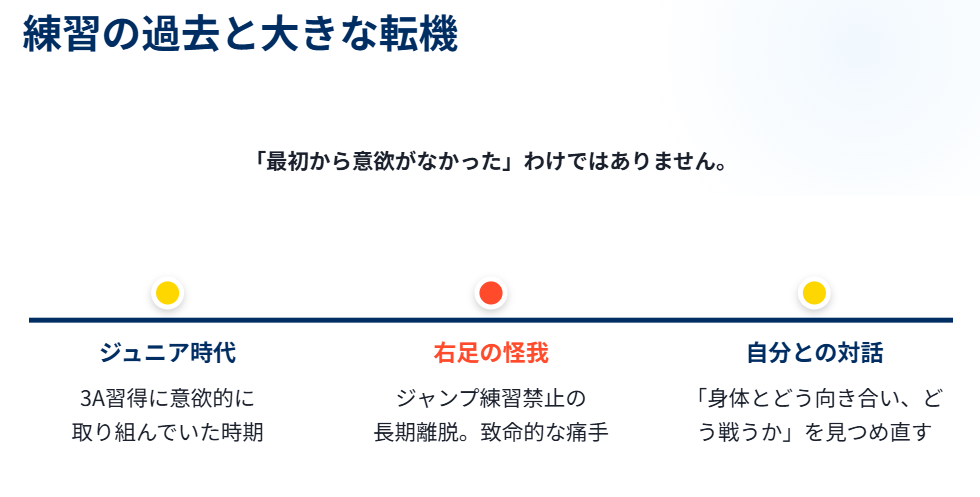 練習の過去と大きな転機

「最初から意欲がなかった」わけではありません。

ジュニア時代

3A習得に意欲的に取り組んでいた時期

右足の怪我

ジャンプ練習禁止の長期離脱。致命的な痛手

自分との対話

「身体とどう向き合い、どう戦うか」を見つめ直す